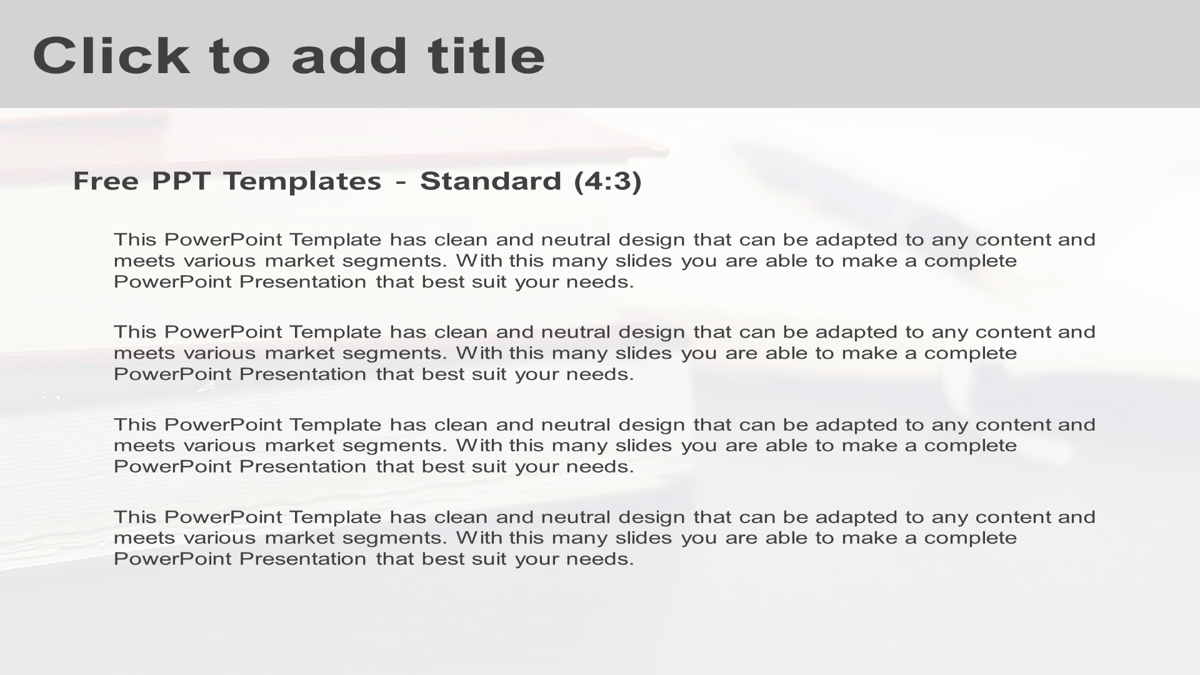 Click to add title

Free PPT Templates - Standard (4:3)

This PowerPoint Template has clean and neutral design that can be adapted to any content and meets various market segments. With this many slides you are able to make a complete PowerPoint Presentation that best suit your needs.

This PowerPoint Template has clean and neutral design that can be adapted to any content and meets various market segments. With this many slides you are able to make a complete PowerPoint Presentation that best suit your needs.

This PowerPoint Template has clean and neutral design that can be adapted to any content and meets various market segments. With this many slides you are able to make a complete PowerPoint Presentation that best suit your needs.

This PowerPoint Template has clean and neutral design that can be adapted to any content and meets various market segments. With this many slides you are able to make a complete PowerPoint Presentation that best suit your needs.